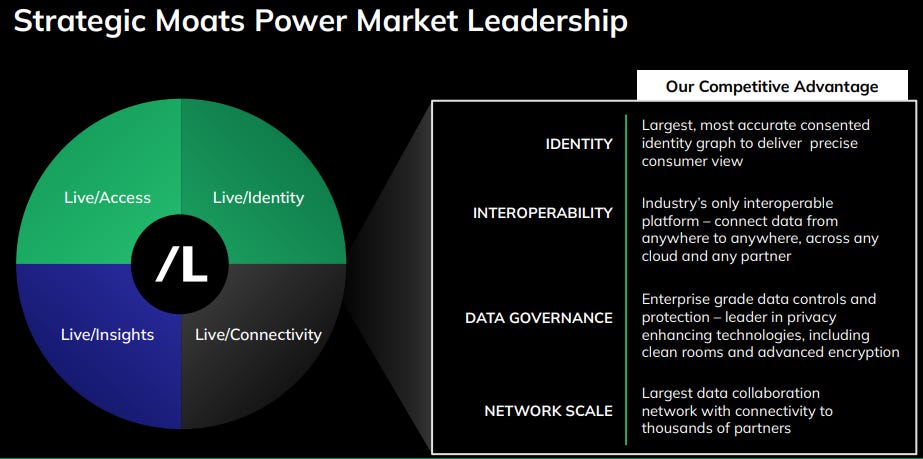 Strategic Moats Power Market Leadership

Live/Access

Live/Identity

/L

Live/Insights

Live/Connectivity

Our Competitive Advantage

IDENTITY

Largest, most accurate consented identity graph to deliver precise consumer view

INTEROPERABILITY

Industry's only interoperable platform – connect data from anywhere to anywhere, across any cloud and any partner

DATA GOVERNANCE

Enterprise grade data controls and protection – leader in privacy enhancing technologies, including clean rooms and advanced encryption

NETWORK SCALE

Largest data collaboration network with connectivity to thousands of partners